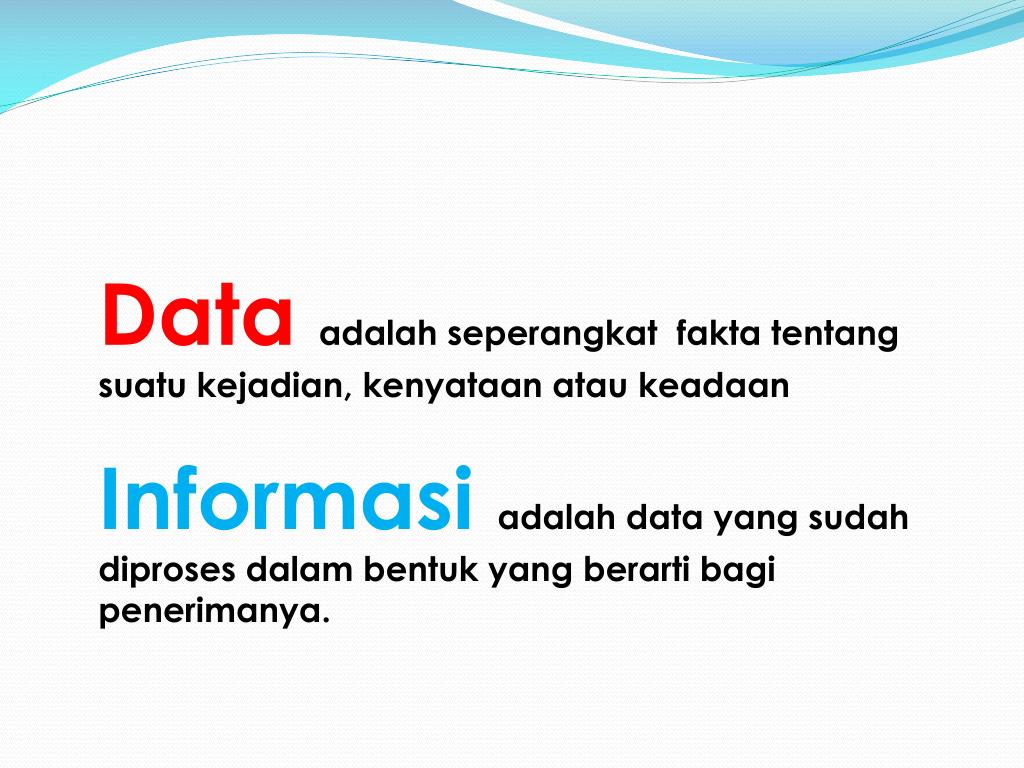 Data adalah seperangkat fakta tentang suatu kejadian, kenyataan atau keadaan

Informasi adalah data yang sudah diproses dalam bentuk yang berarti bagi penerimanya.